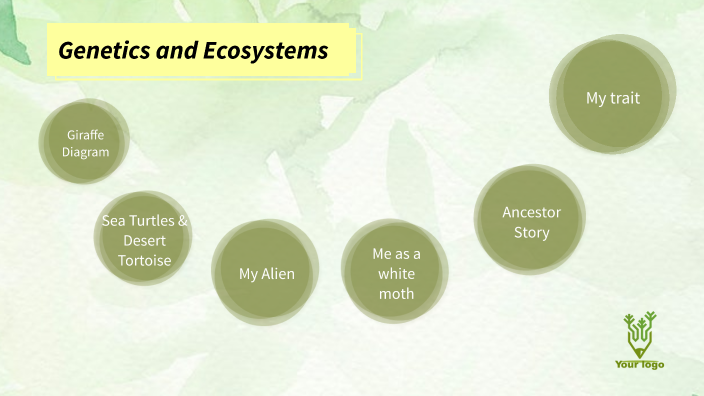 Genetics and Ecosystems

Giraffe Diagram

Sea Turtles & Desert Tortoise

My Alien

Me as a white moth

Ancestor Story

My trait

Your logo